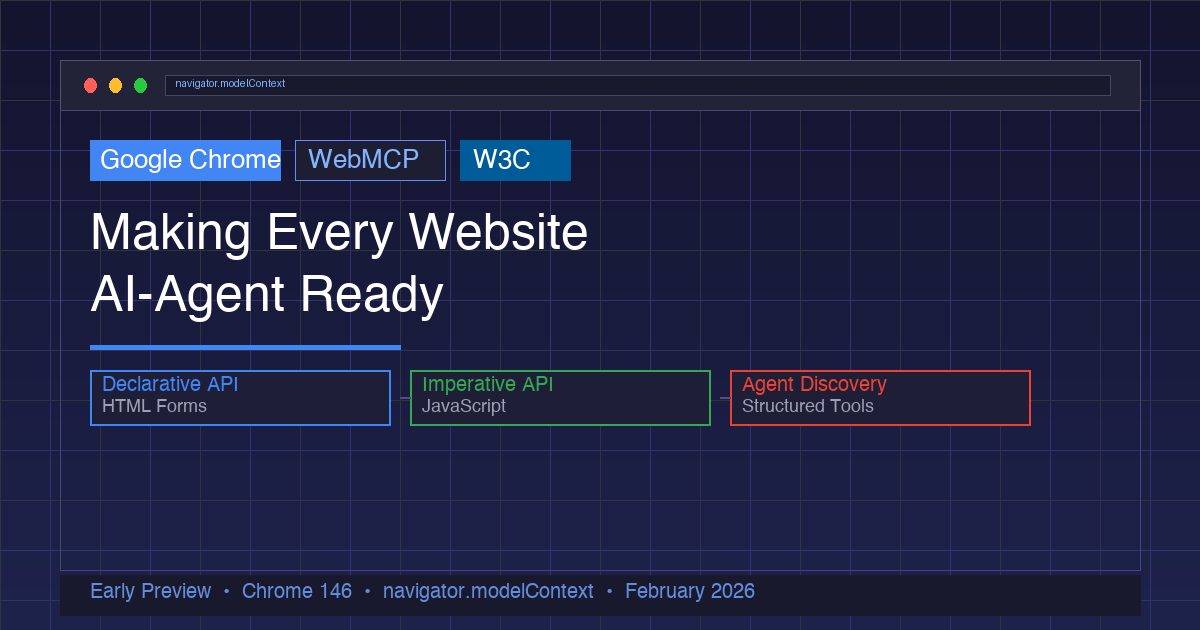 navigator.modelContext

Google Chrome WebMCP W3C

Making Every Website AI-Agent Ready

Declarative API
HTML Forms

Imperative API
JavaScript

Agent Discovery
Structured Tools

Early Preview • Chrome 146 • navigator.modelContext • February 2026